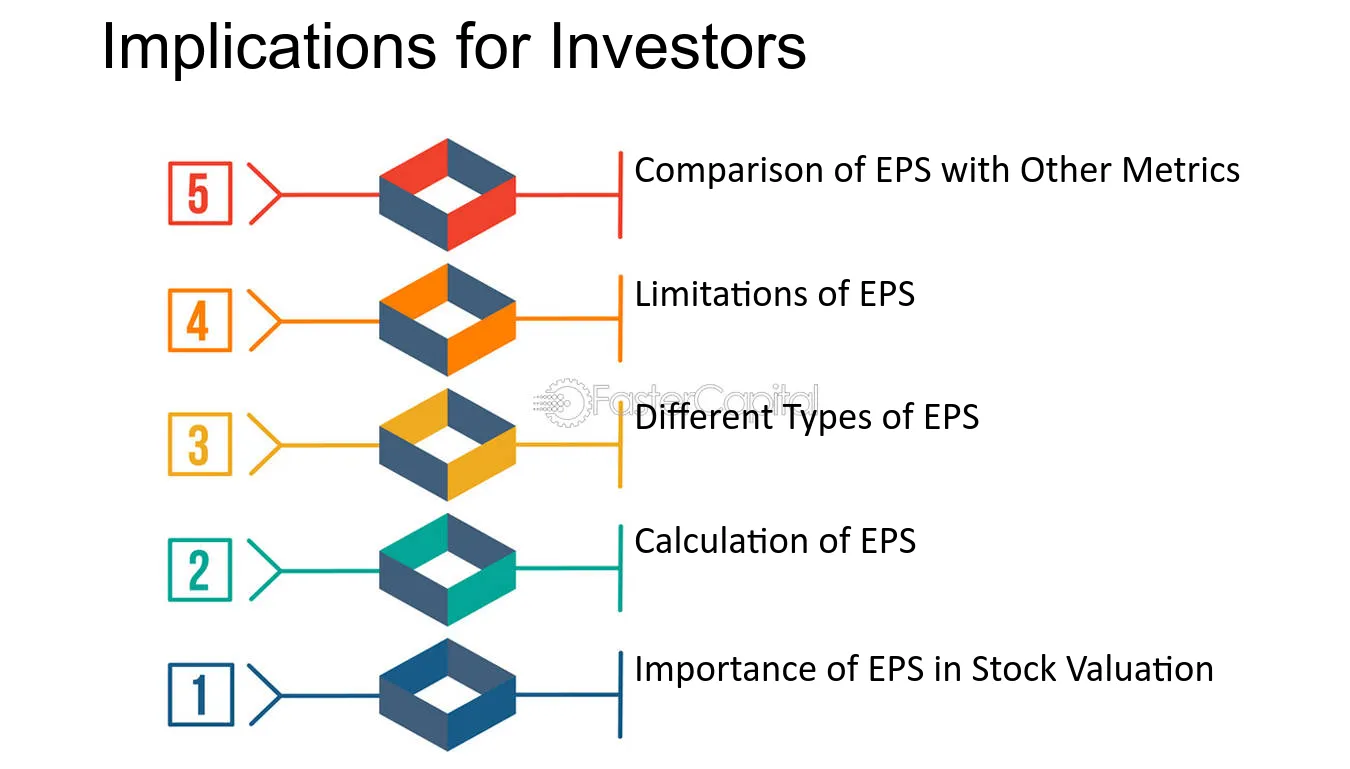 Implications for Investors

5

Comparison of EPS with Other Metrics

4

Limitations of EPS

3

Different Types of EPS

2

Calculation of EPS

1

Importance of EPS in Stock Valuation

FasterCapital